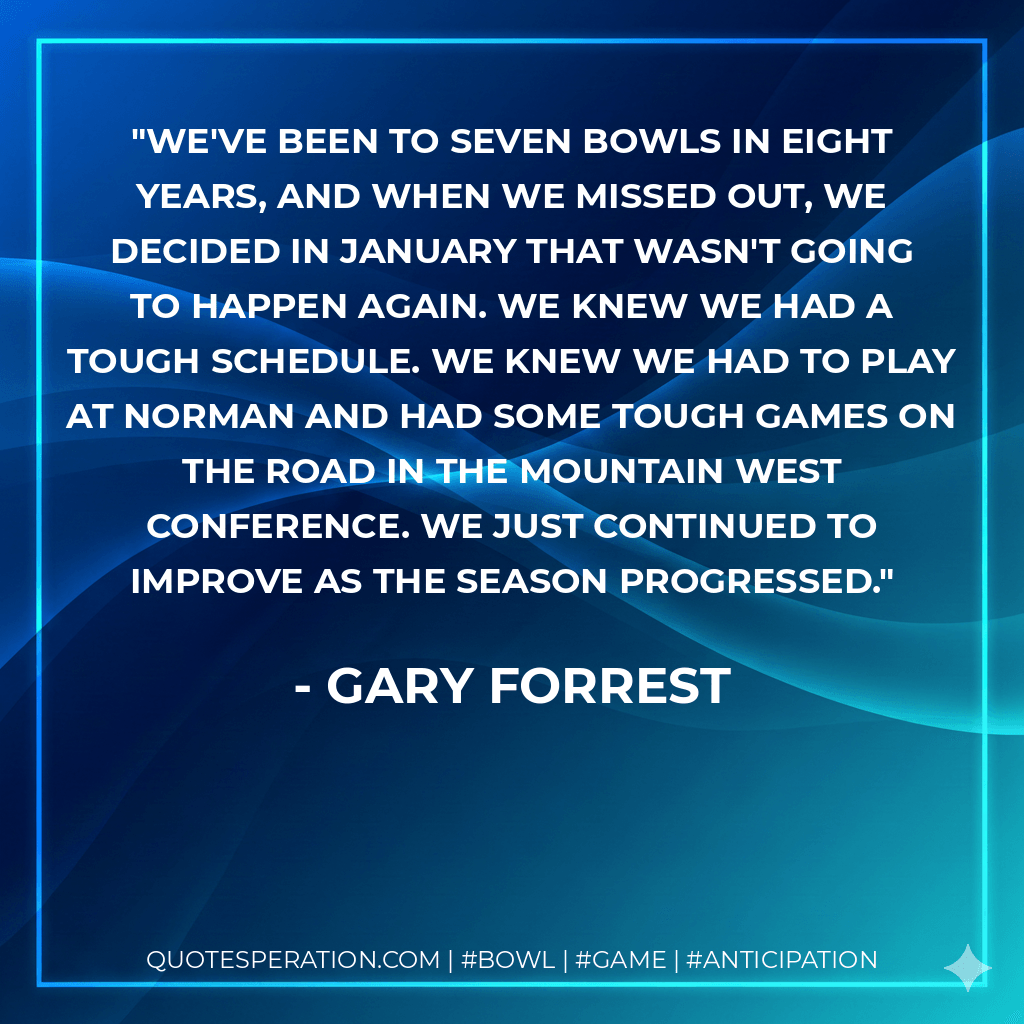 "WE'VE BEEN TO SEVEN BOWLS IN EIGHT YEARS, AND WHEN WE MISSED OUT, WE DECIDED IN JANUARY THAT WASN'T GOING TO HAPPEN AGAIN. WE KNEW WE HAD A TOUGH SCHEDULE. WE KNEW WE HAD TO PLAY AT NORMAN AND HAD SOME TOUGH GAMES ON THE ROAD IN THE MOUNTAIN WEST CONFERENCE. WE JUST CONTINUED TO IMPROVE AS THE SEASON PROGRESSED."

- GARY FORREST

QUOTESPERATION.COM | #BOWL | #GAME | #ANTICIPATION